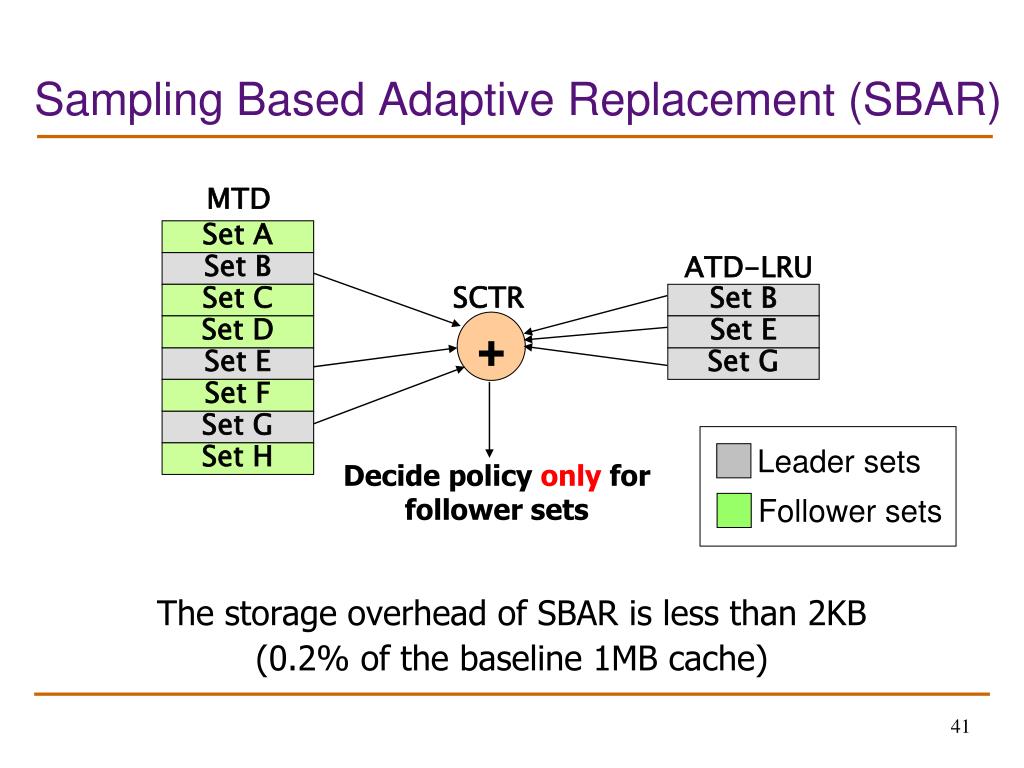 Sampling Based Adaptive Replacement (SBAR)

MTD
Set A
Set B
Set C
Set D
Set E
Set F
Set G
Set H

SCTR
+

ATD-LRU
Set B
Set E
Set G

Decide policy only for follower sets

Leader sets
Follower sets

The storage overhead of SBAR is less than 2KB (0.2% of the baseline 1MB cache)

41